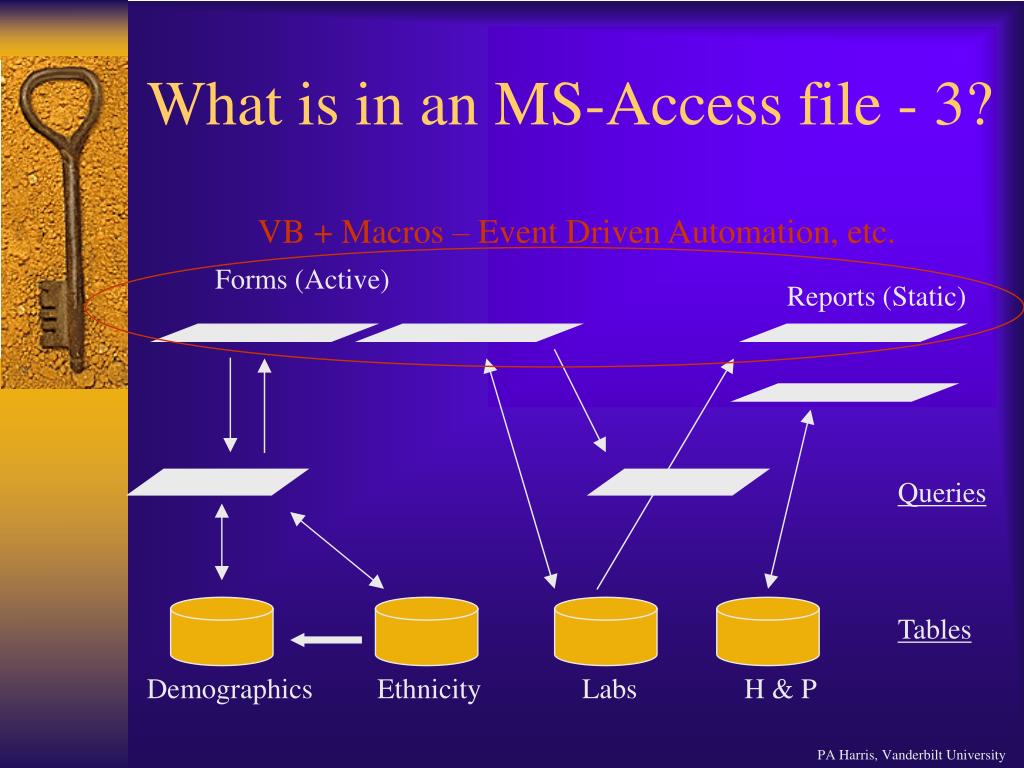 What is in an MS-Access file - 3?

VB + Macros – Event Driven Automation, etc.

Forms (Active)

Reports (Static)

Queries

Tables

Demographics

Ethnicity

Labs

H & P

PA Harris, Vanderbilt University